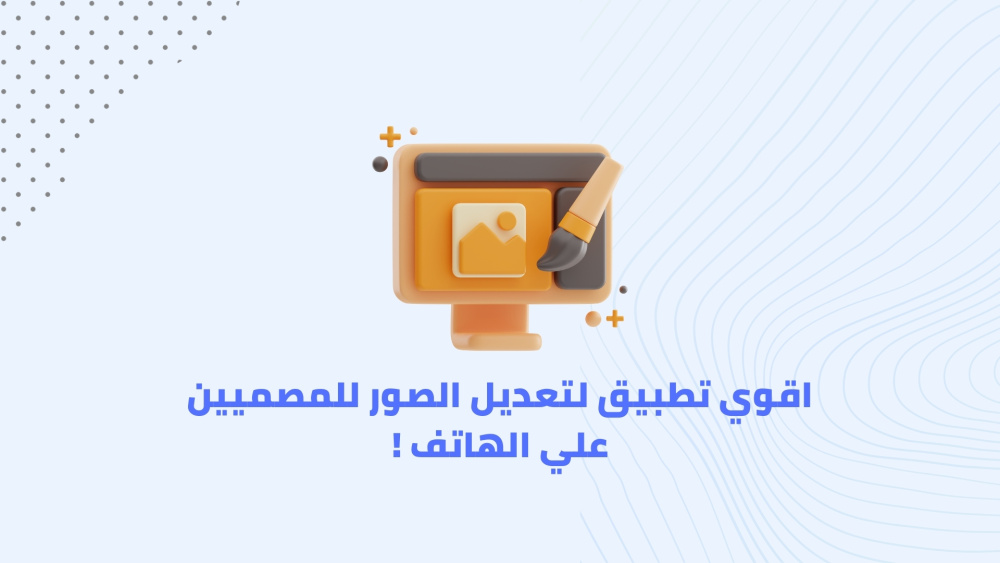 اقوي تطبيق لتعديل الصور للمصميين علي الهاتف !